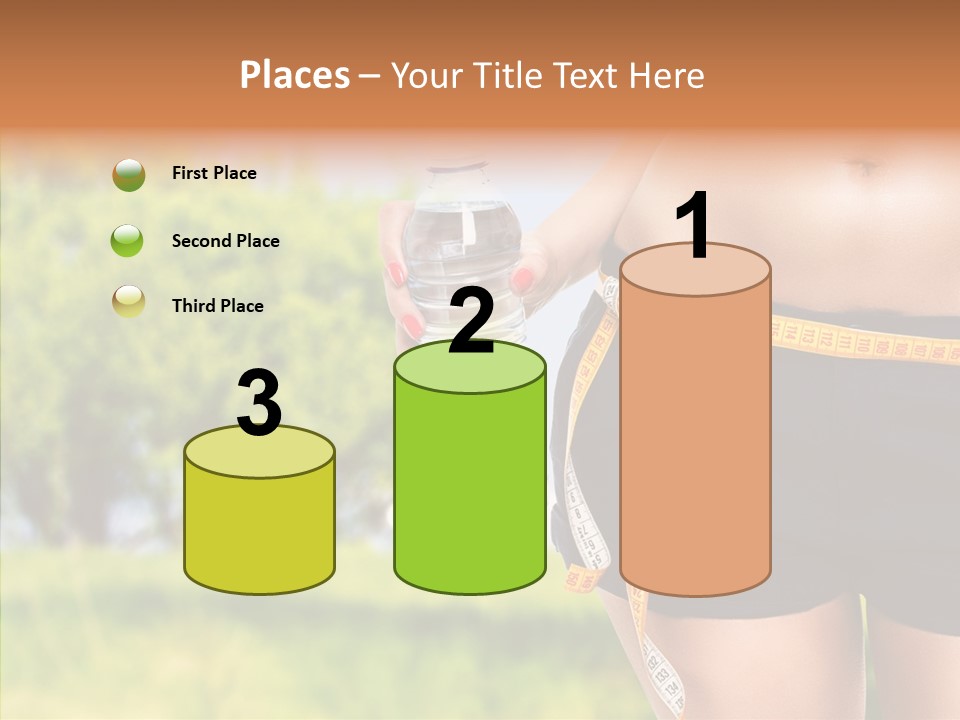 Places – Your Title Text Here

First Place

Second Place

Third Place

3

2

1